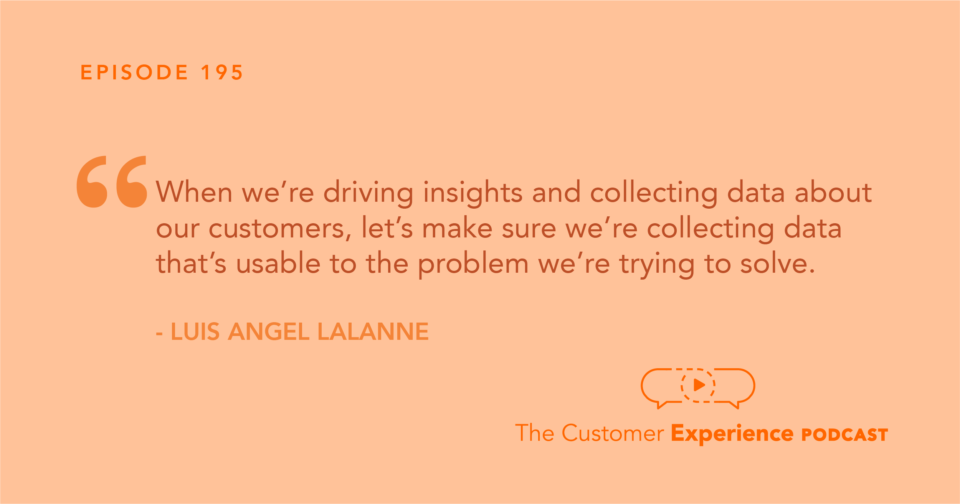 EPISODE 195

“When we’re driving insights and collecting data about our customers, let’s make sure we’re collecting data that’s usable to the problem we’re trying to solve.

- LUIS ANGEL LALANNE

The Customer Experience PODCAST